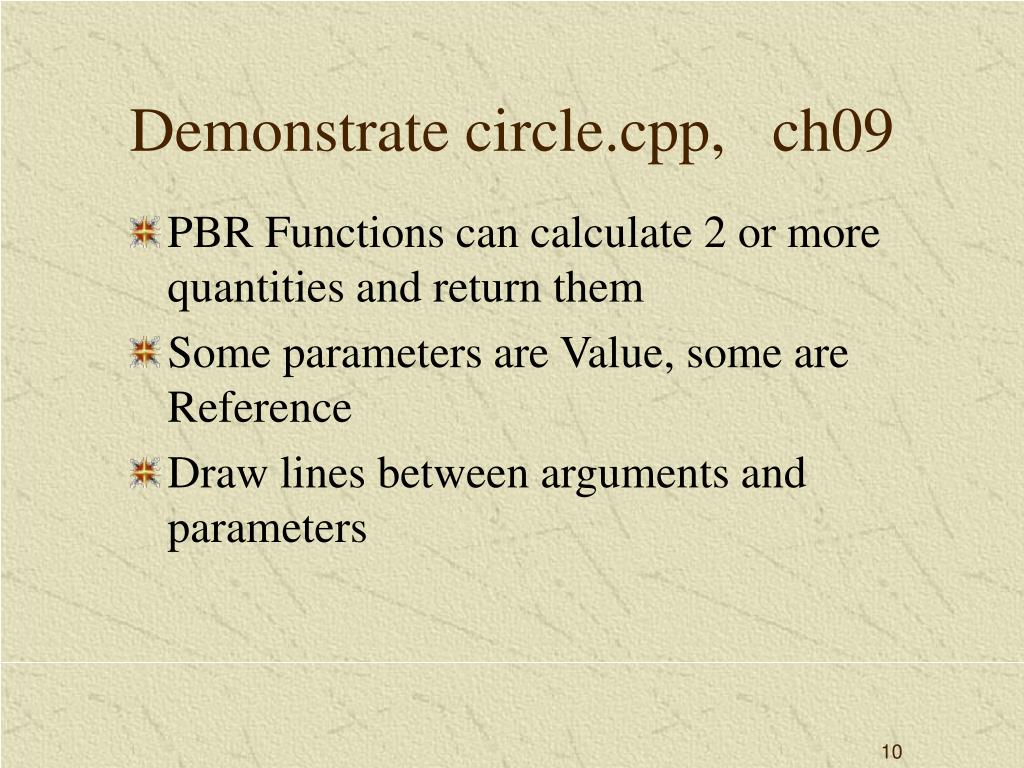 Demonstrate circle.cpp, ch09

PBR Functions can calculate 2 or more quantities and return them

Some parameters are Value, some are Reference

Draw lines between arguments and parameters

10